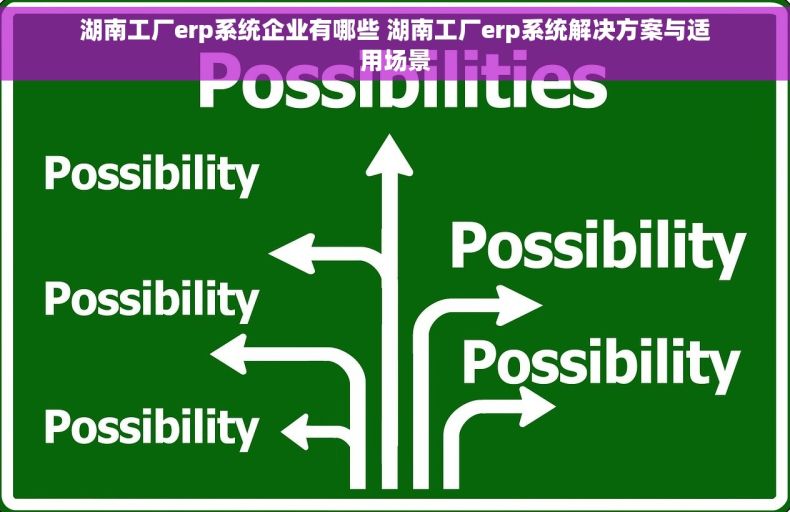 湖南工厂erp系统企业有哪些 湖南工厂erp系统解决方案与适用场景

Possibilities

Possibility

Possibility

Possibility

Possibility

Possibility